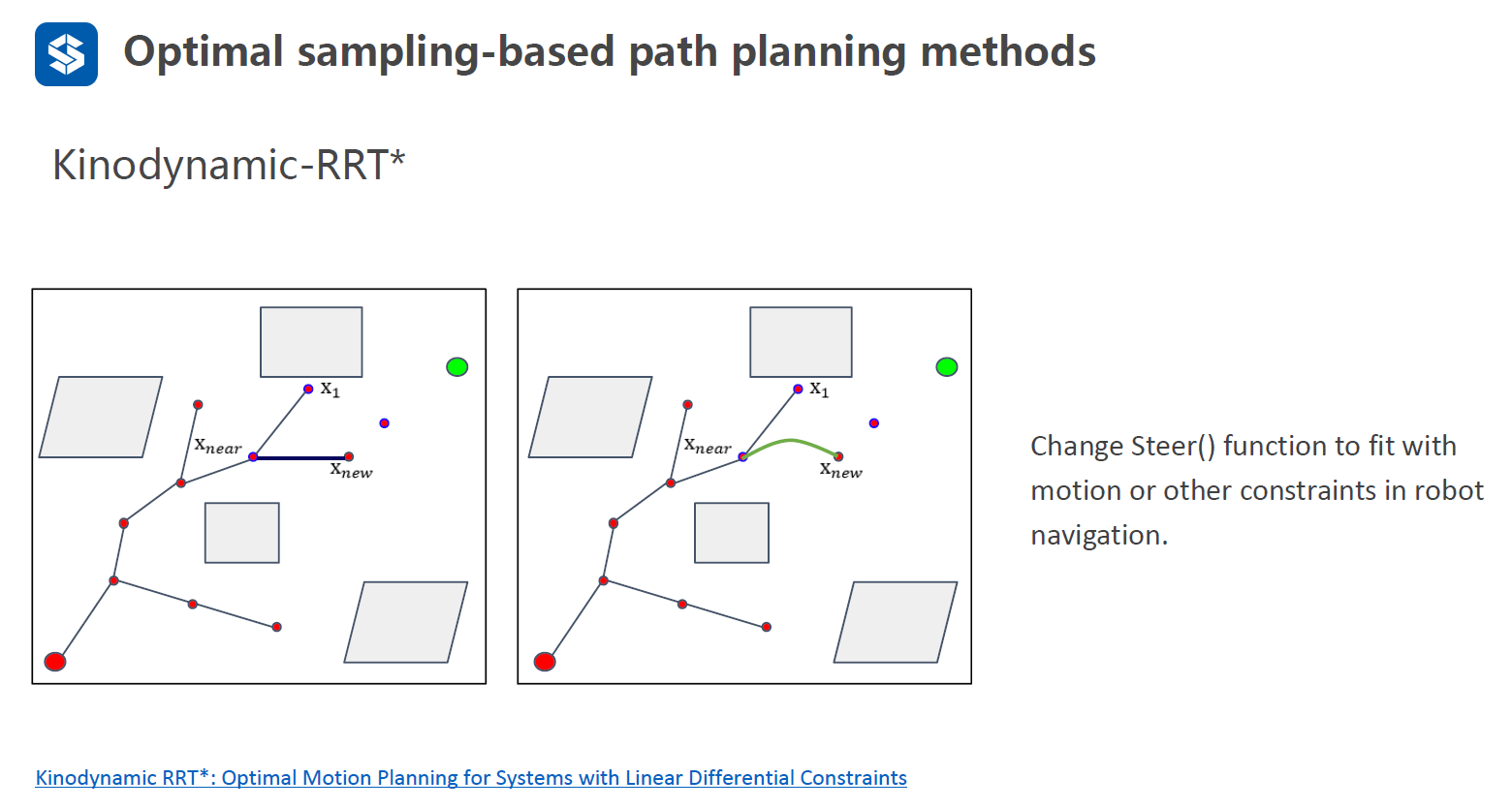 Optimal sampling-based path planning methods

Kinodynamic-RRT*

$x_1$
$x_{near}$
$x_{new}$

$x_1$
$x_{near}$
$x_{new}$

Change Steer() function to fit with motion or other constraints in robot navigation.

Kinodynamic RRT*: Optimal Motion Planning for Systems with Linear Differential Constraints